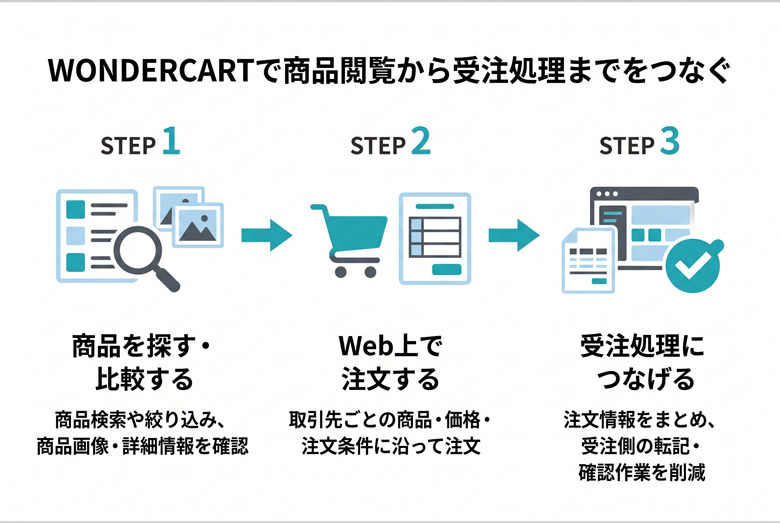 WONDERCARTで商品閲覧から受注処理までをつなぐ

STEP 1

商品を探す・比較する

商品検索や絞り込み、商品画像・詳細情報を確認

STEP 2

Web上で注文する

取引先ごとの商品・価格・注文条件に沿って注文

STEP 3

受注処理につなげる

注文情報をまとめ、受注側の転記・確認作業を削減